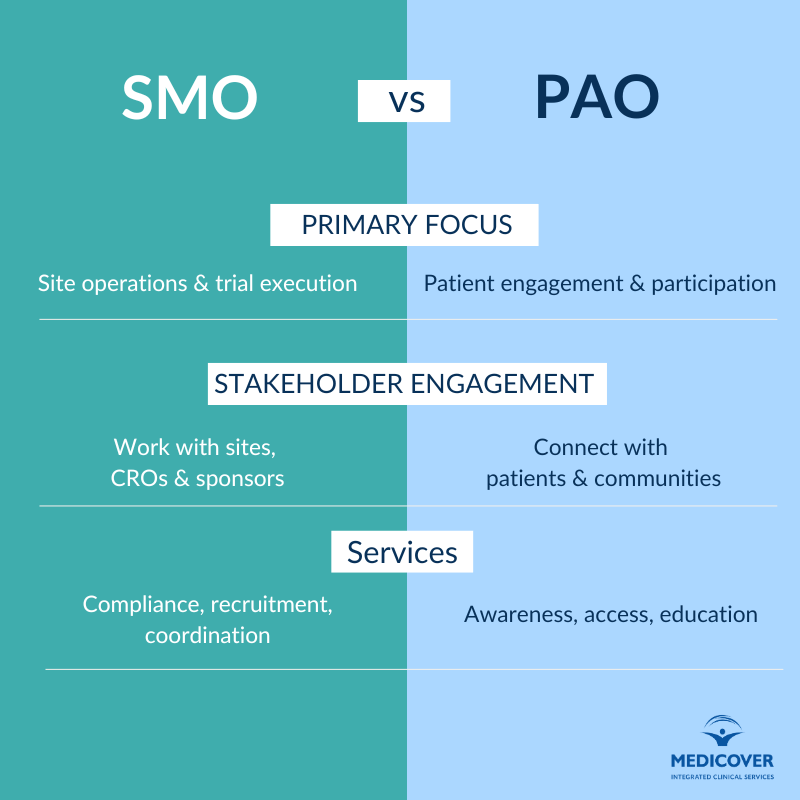 SMO vs PAO

PRIMARY FOCUS

Site operations & trial execution

Patient engagement & participation

STAKEHOLDER ENGAGEMENT

Work with sites, CROs & sponsors

Connect with patients & communities

Services

Compliance, recruitment, coordination

Awareness, access, education

MEDICOVER
INTEGRATED CLINICAL SERVICES